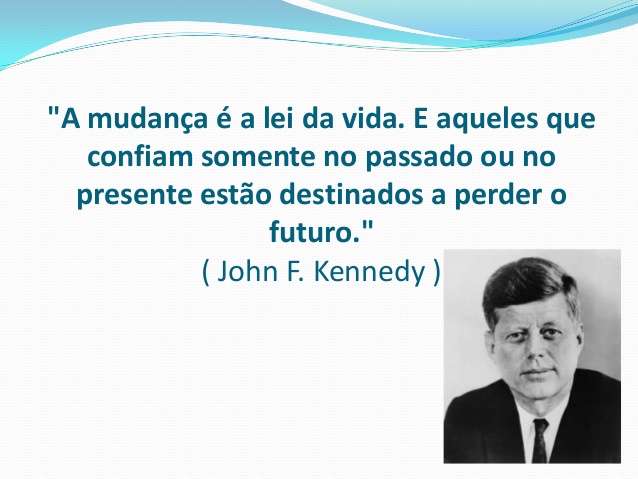 "A mudança é a lei da vida. E aqueles que confiam somente no passado ou no presente estão destinados a perder o futuro."

( John F. Kennedy )